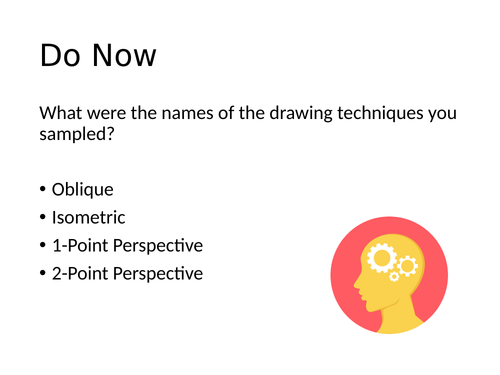 Do Now

What were the names of the drawing techniques you sampled?

• Oblique
• Isometric
• 1-Point Perspective
• 2-Point Perspective